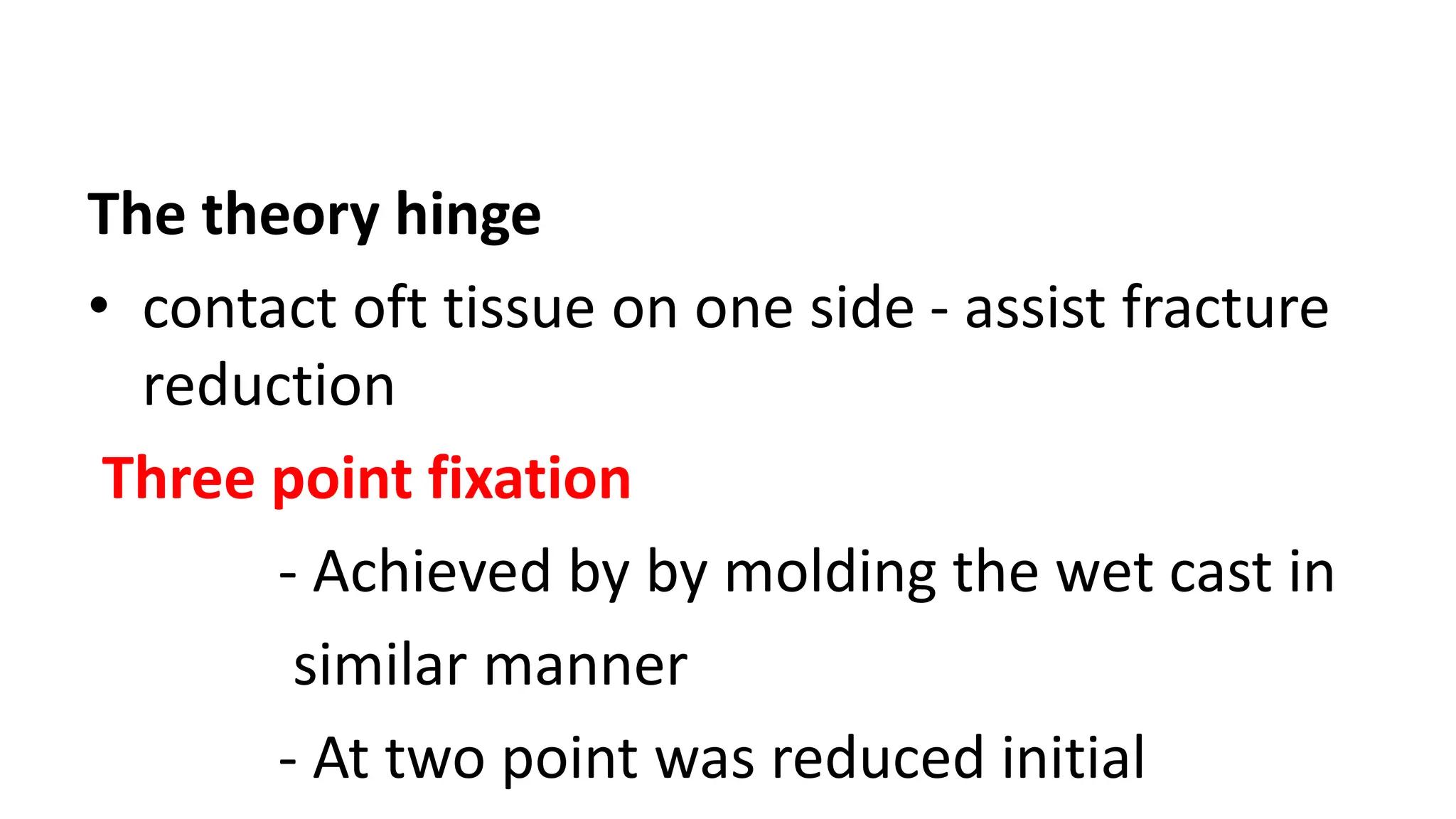 The theory hinge

• contact oft tissue on one side - assist fracture reduction

Three point fixation

- Achieved by by molding the wet cast in similar manner

- At two point was reduced initial